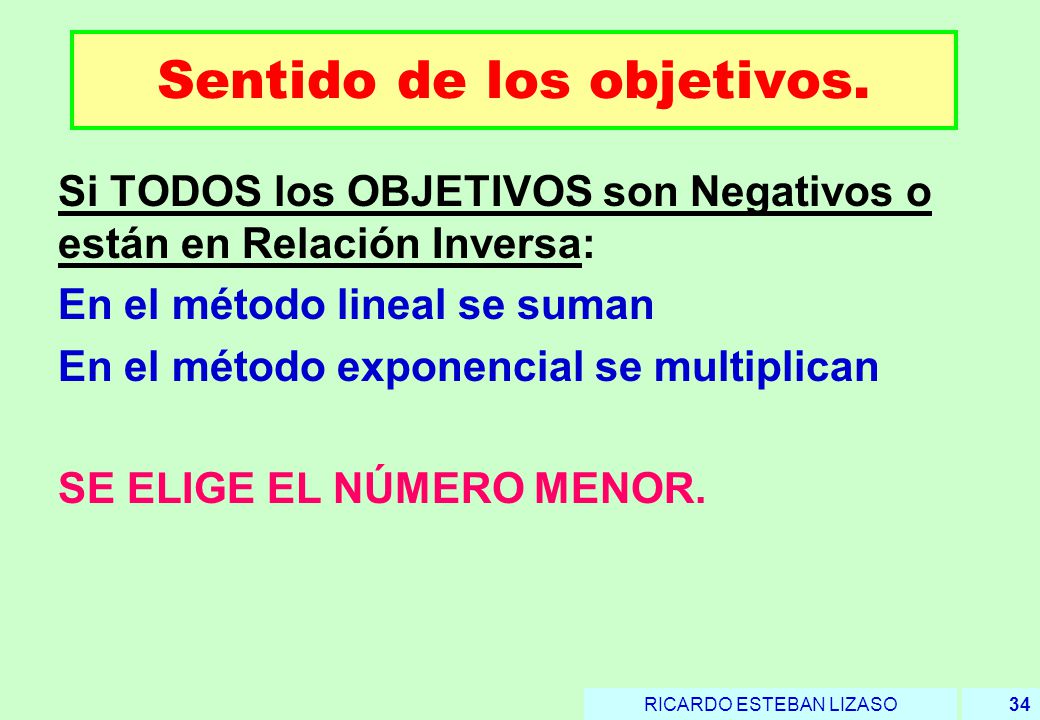 Sentido de los objetivos.

Si TODOS los OBJETIVOS son Negativos o están en Relación Inversa:

En el método lineal se suman

En el método exponencial se multiplican

SE ELIGE EL NÚMERO MENOR.

RICARDO ESTEBAN LIZASO

34